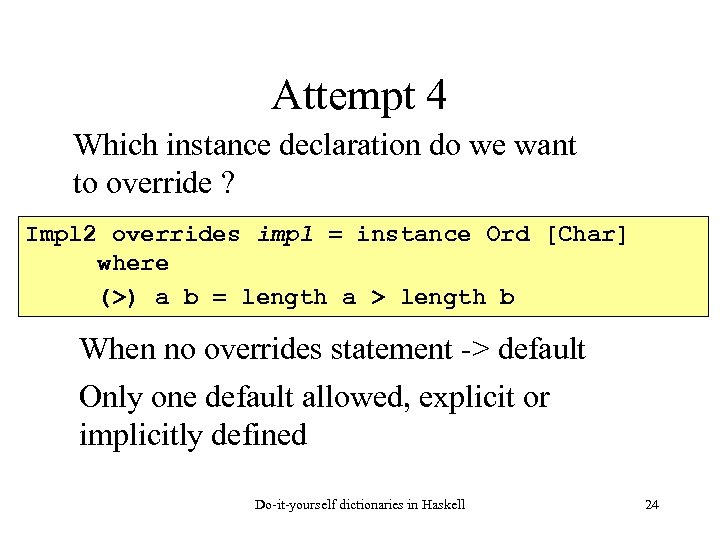 Attempt 4

Which instance declaration do we want to override ?

Impl2 overrides impl = instance Ord [Char]
    where
    (>) a b = length a > length b

When no overrides statement -> default

Only one default allowed, explicit or implicitly defined

Do-it-yourself dictionaries in Haskell

24